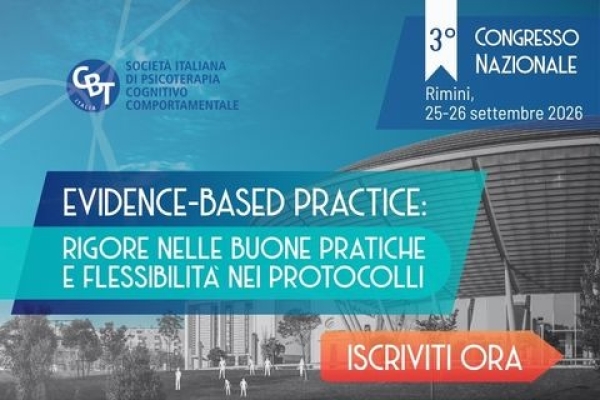 CBT ITALIA

SOCIETÀ ITALIANA DI PSICOTERAPIA COGNITIVO COMPORTAMENTALE

3° CONGRESSO NAZIONALE

Rimini, 25-26 settembre 2026

EVIDENCE-BASED PRACTICE:

RIGORE NELLE BUONE PRATICHE E FLESSIBILITÀ NEI PROTOCOLLI

ISCRIVITI ORA